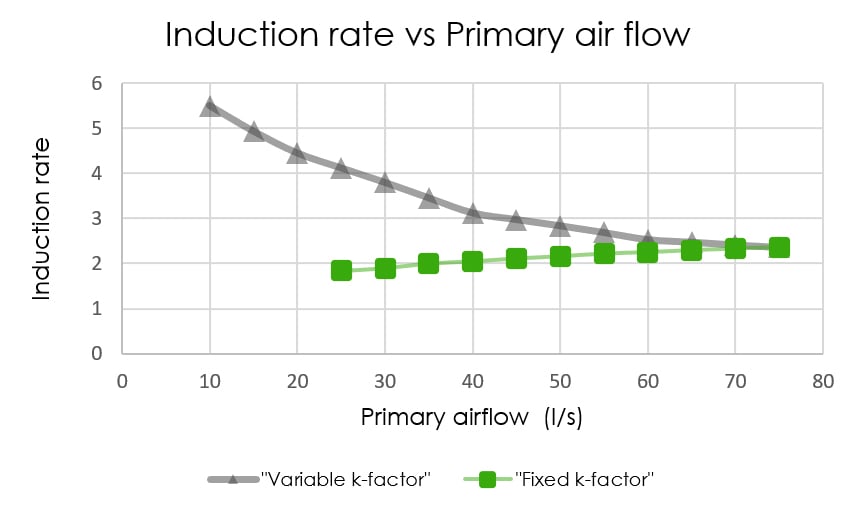 Induction rate vs Primary air flow

Induction rate

6
5
4
3
2
1
0

0 10 20 30 40 50 60 70 80

Primary airflow (l/s)

"Variable k-factor" "Fixed k-factor"